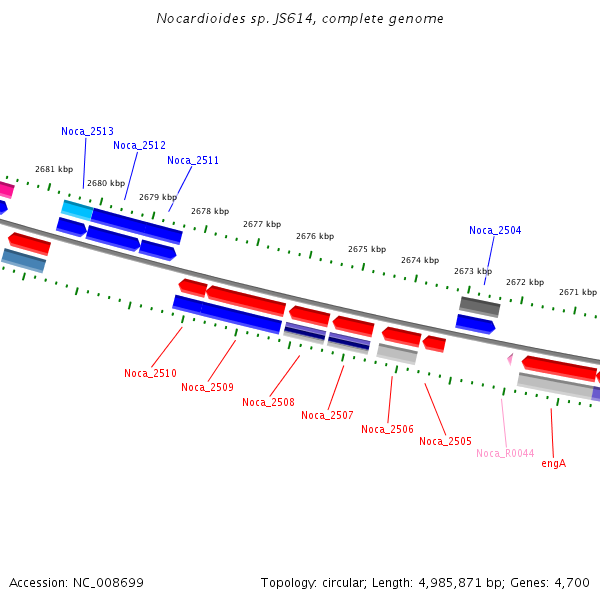 Nocardioides sp. JS614, complete genome

Noca_2513
Noca_2512
Noca_2511
2681 kbp
2680 kbp
2679 kbp
2678 kbp
2677 kbp
2676 kbp
2675 kbp
2674 kbp
2673 kbp
2672 kbp
2671 kbp
Noca_2504
Noca_2510
Noca_2509
Noca_2508
Noca_2507
Noca_2506
Noca_2505
Noca_R0044
engA

Accession: NC_008699
Topology: circular; Length: 4,985,871 bp; Genes: 4,700